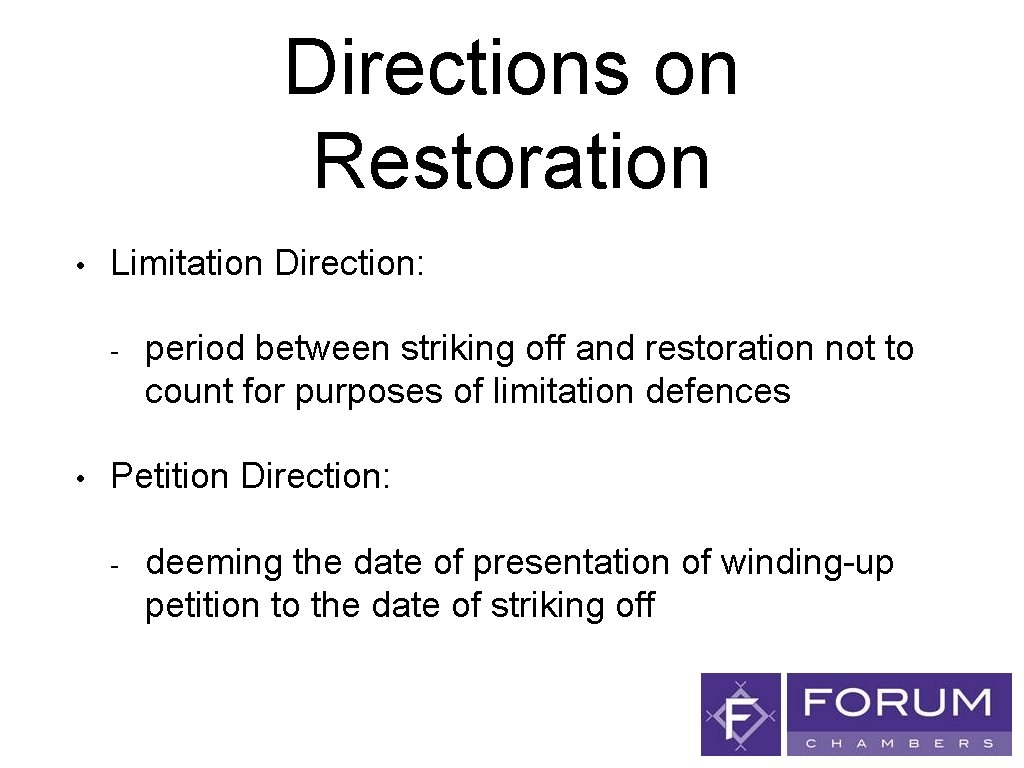 Directions on Restoration

• Limitation Direction:

- period between striking off and restoration not to count for purposes of limitation defences

• Petition Direction:

- deeming the date of presentation of winding-up petition to the date of striking off

F

FORUM
CHAMBERS